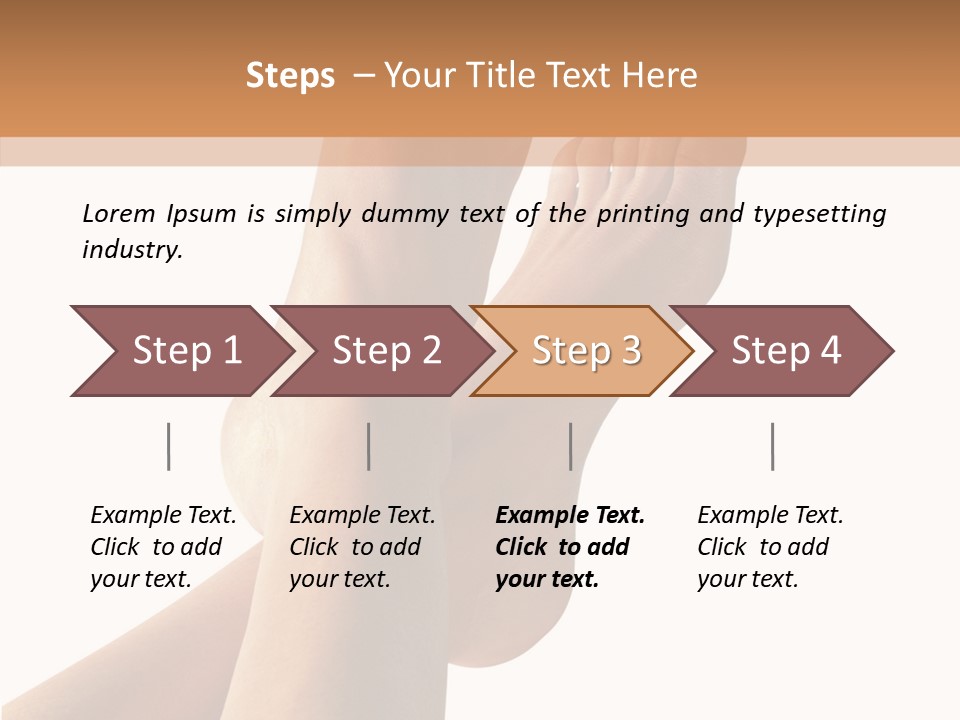 Steps – Your Title Text Here

Lorem Ipsum is simply dummy text of the printing and typesetting industry.

Step 1

Step 2

Step 3

Step 4

Example Text. Click to add your text.

Example Text. Click to add your text.

Example Text. Click to add your text.

Example Text. Click to add your text.